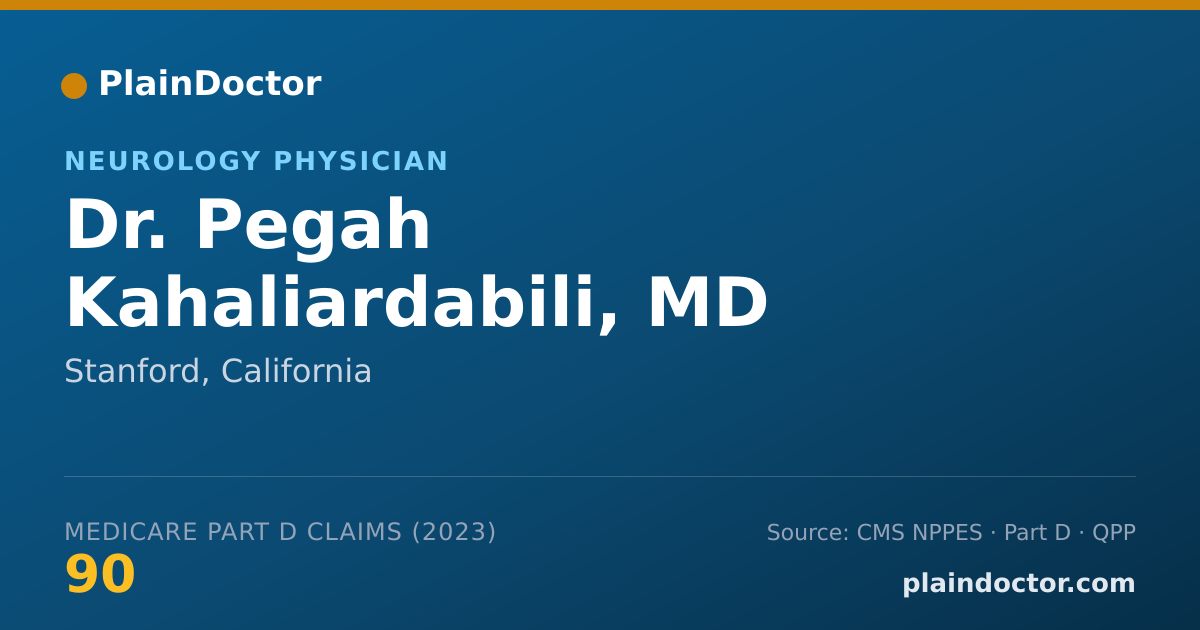 PlainDoctor

NEUROLOGY PHYSICIAN

Dr. Pegah Kahaliardabili, MD

Stanford, California

MEDICARE PART D CLAIMS (2023)

90

Source: CMS NPPES · Part D · QPP

plaindoctor.com